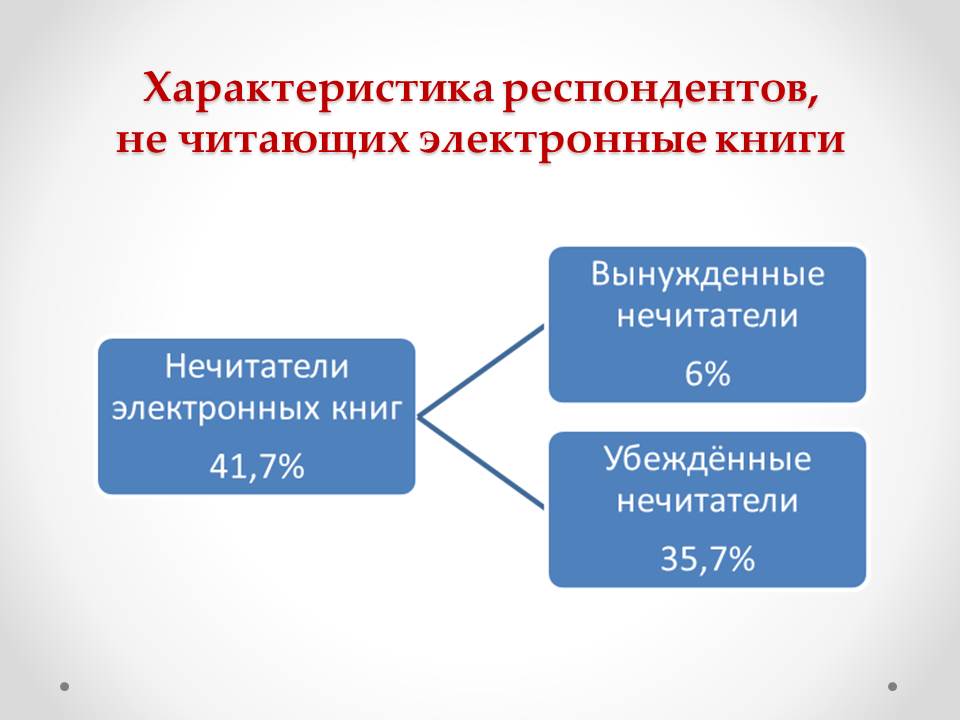 Характеристика респондентов, не читающих электронные книги

Нечитатели электронных книг

41,7%

Вынужденные нечитатели

6%

Убеждённые нечитатели

35,7%